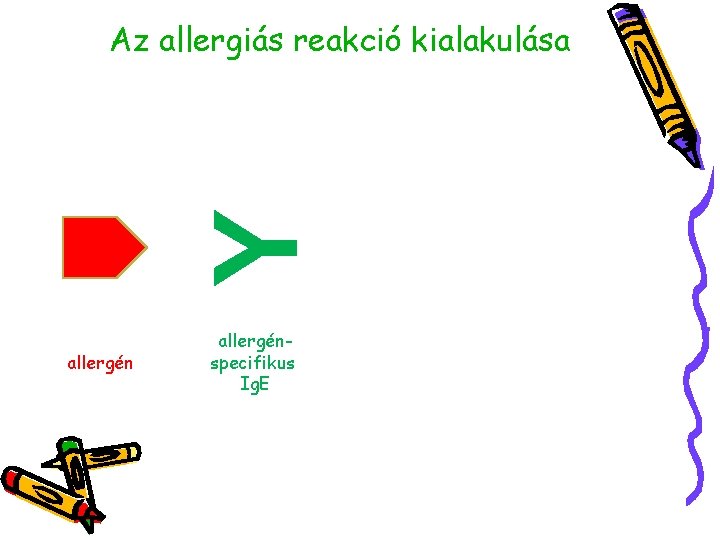 Az allergiás reakció kialakulása

allergén

allergén-specifikus IgE